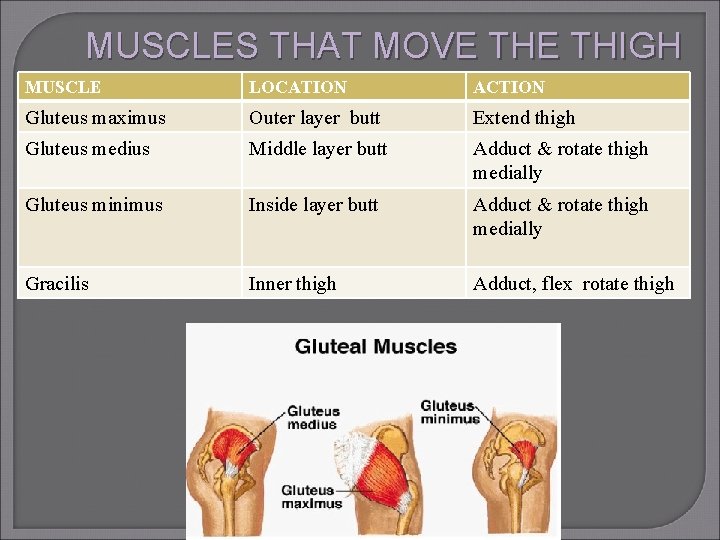 MUSCLES THAT MOVE THE THIGH

| MUSCLE | LOCATION | ACTION |
|---|---|---|
| Gluteus maximus | Outer layer butt | Extend thigh |
| Gluteus medius | Middle layer butt | Adduct & rotate thigh medially |
| Gluteus minimus | Inside layer butt | Adduct & rotate thigh medially |
| Gracilis | Inner thigh | Adduct, flex rotate thigh |

Gluteal Muscles

Gluteus medius

Gluteus minimus

Gluteus maximus